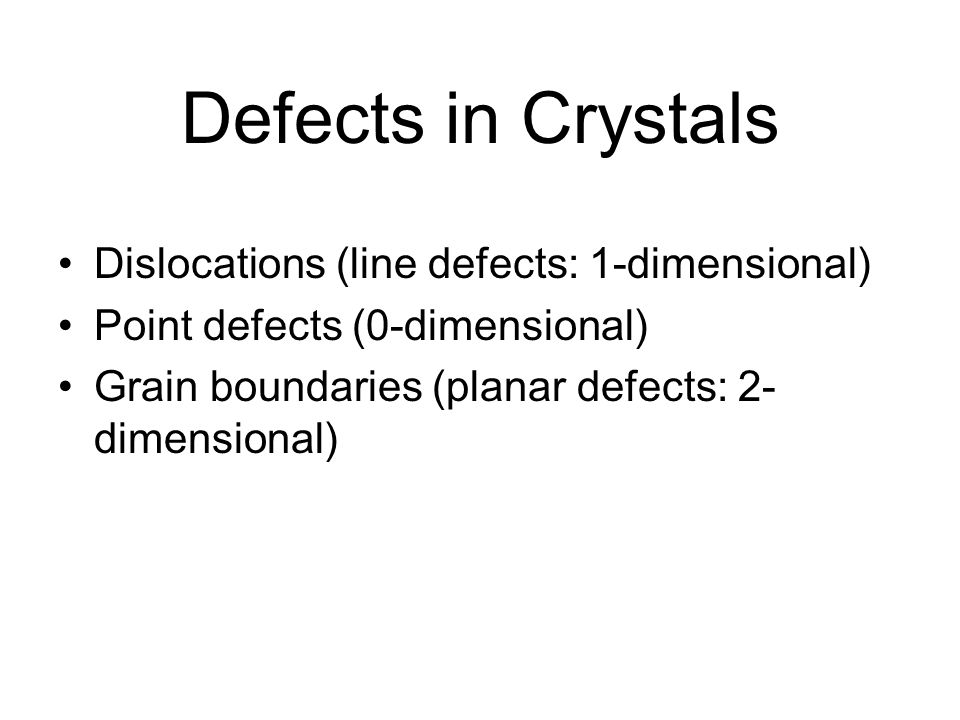 Defects in Crystals

• Dislocations (line defects: 1-dimensional)
• Point defects (0-dimensional)
• Grain boundaries (planar defects: 2-dimensional)